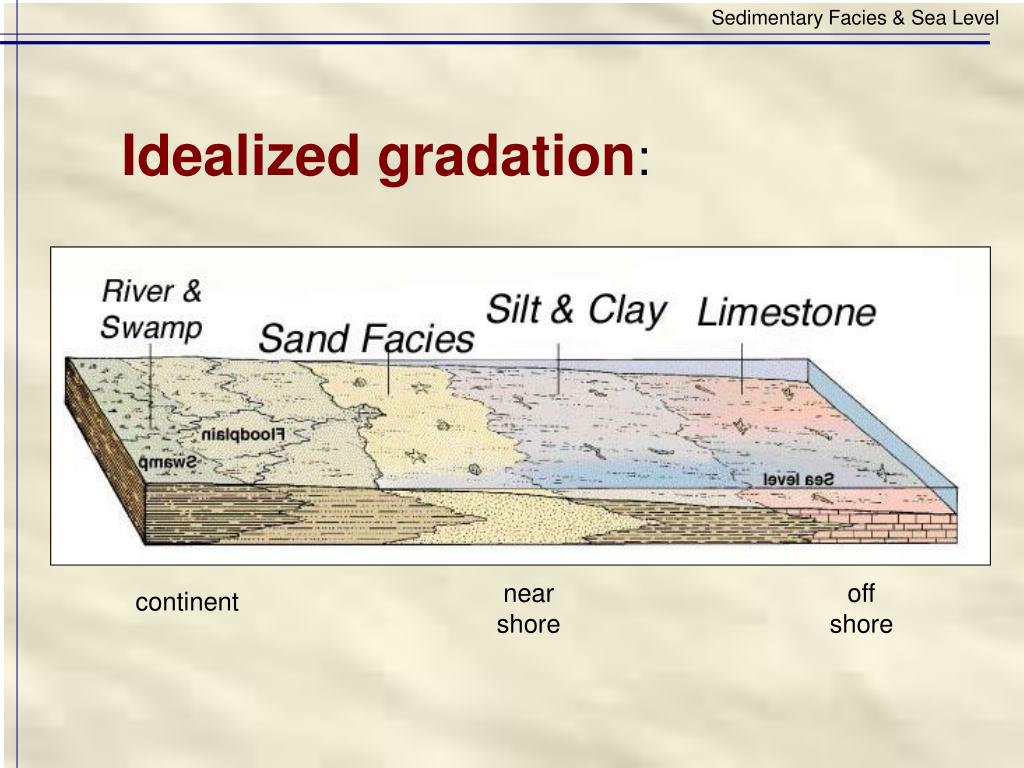 Sedimentary Facies & Sea Level

Idealized gradation:

River & Swamp
Sand Facies
Silt & Clay
Limestone
Floodplain
Swamp
Sea level

continent

near shore

off shore